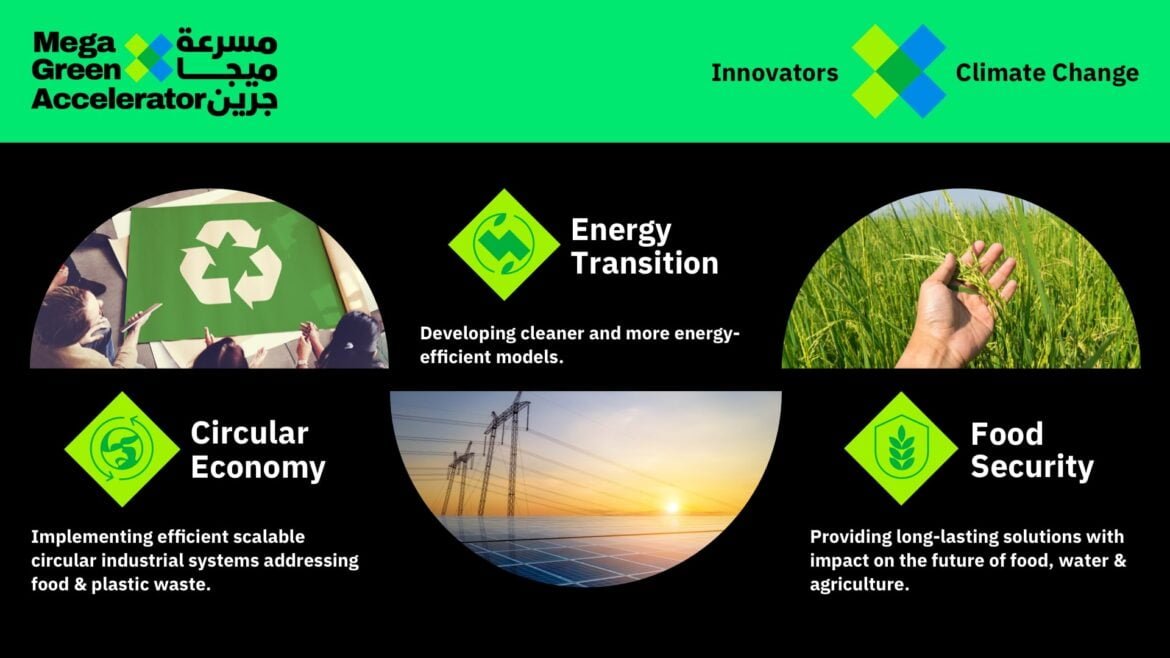 Mega Green Accelerator

مسرعة ميجا جرين

Innovators

Climate Change

Energy Transition

Developing cleaner and more energy-efficient models.

Circular Economy

Implementing efficient scalable circular industrial systems addressing food & plastic waste.

Food Security

Providing long-lasting solutions with impact on the future of food, water & agriculture.